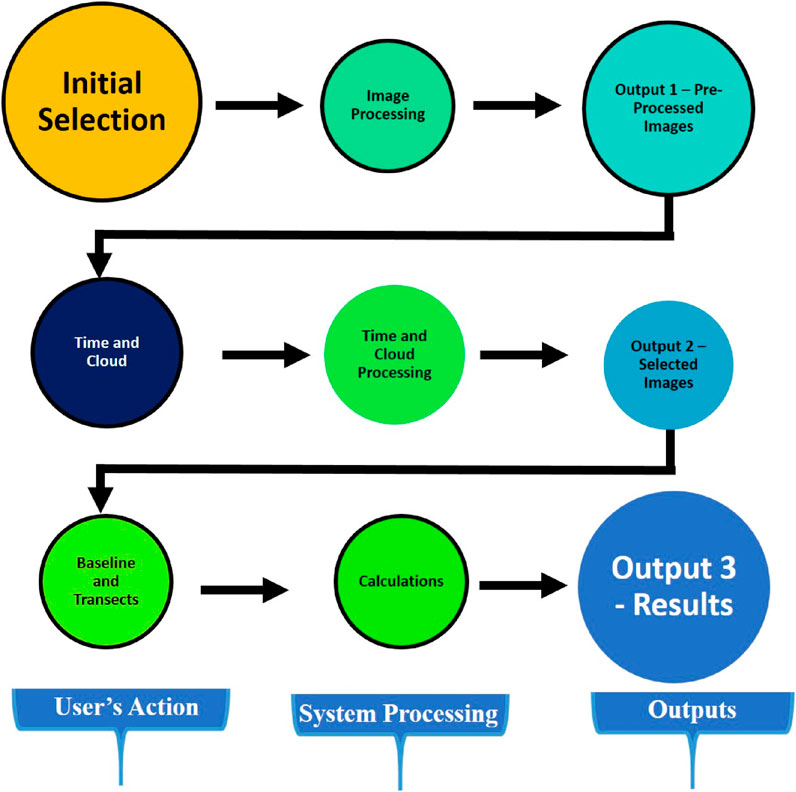 Initial Selection

Image Processing

Output 1 – Pre-Processed Images

Time and Cloud

Time and Cloud Processing

Output 2 – Selected Images

Baseline and Transects

Calculations

Output 3 - Results

User's Action

System Processing

Outputs